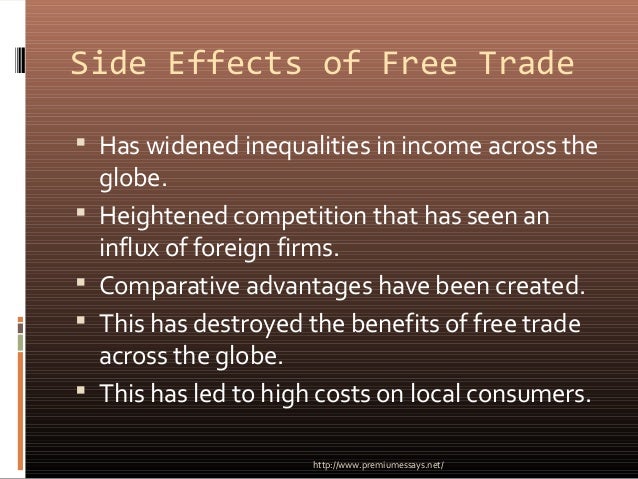 Side Effects of Free Trade

- Has widened inequalities in income across the globe.
- Heightened competition that has seen an influx of foreign firms.
- Comparative advantages have been created.
- This has destroyed the benefits of free trade across the globe.
- This has led to high costs on local consumers.

http://www.premiumessays.net/